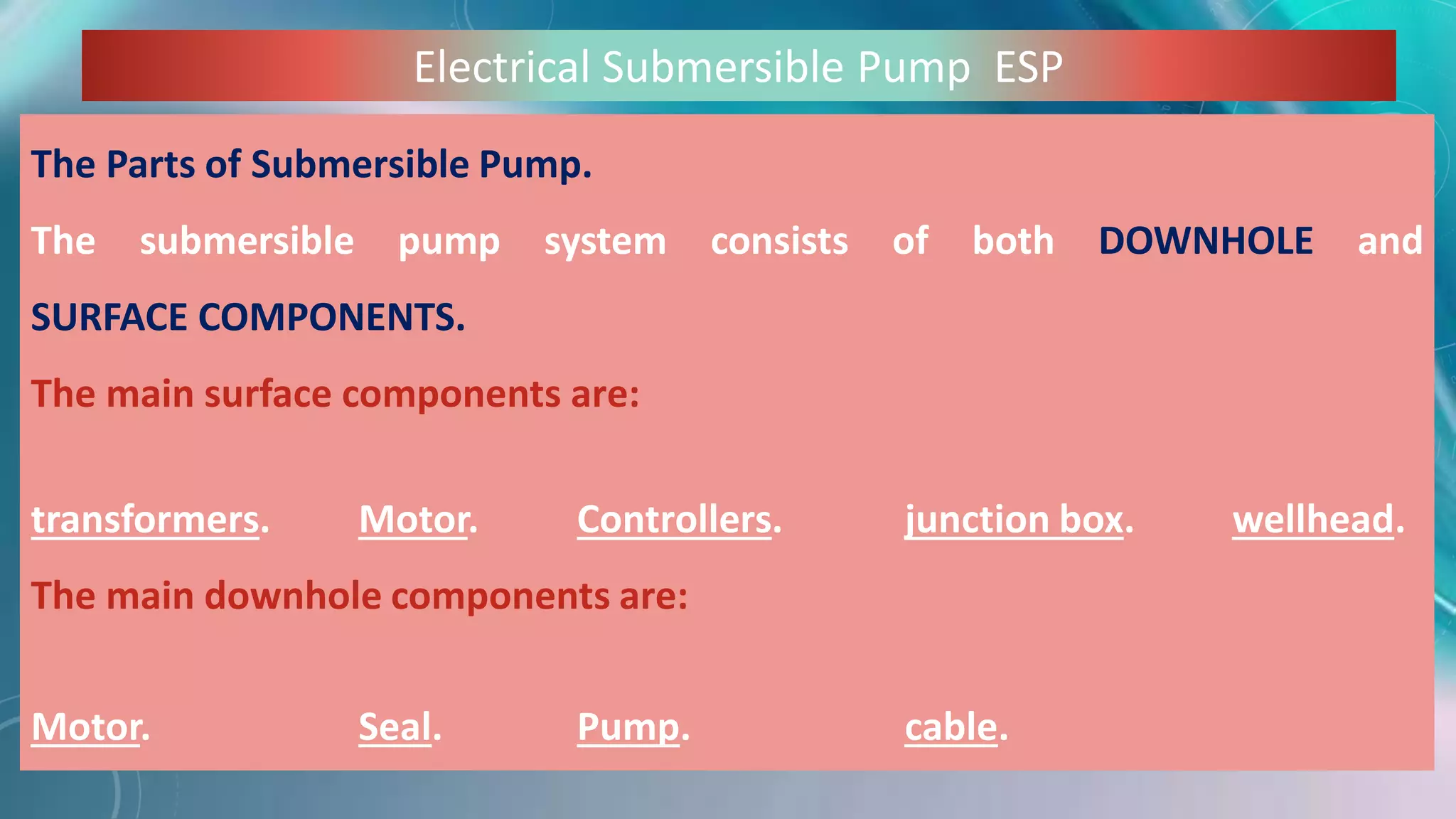 Electrical Submersible Pump ESP

The Parts of Submersible Pump.

The submersible pump system consists of both DOWNHOLE and SURFACE COMPONENTS.

The main surface components are:

transformers. Motor. Controllers. junction box. wellhead.

The main downhole components are:

Motor. Seal. Pump. cable.